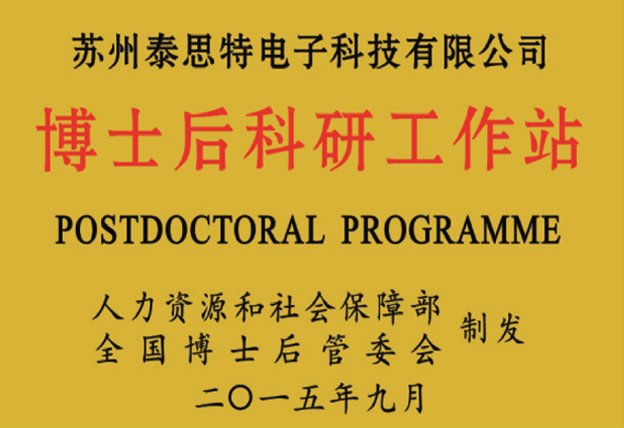 苏州泰思特电子科技有限公司

博士后科研工作站

POSTDOCTORAL PROGRAMME

人力资源和社会保障部
全国博士后管委会
制发

二〇一五年九月